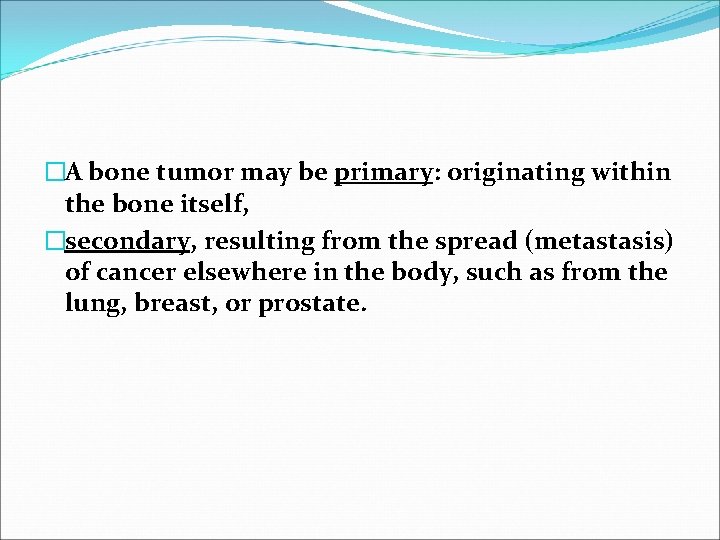 A bone tumor may be primary: originating within the bone itself,

secondary, resulting from the spread (metastasis) of cancer elsewhere in the body, such as from the lung, breast, or prostate.